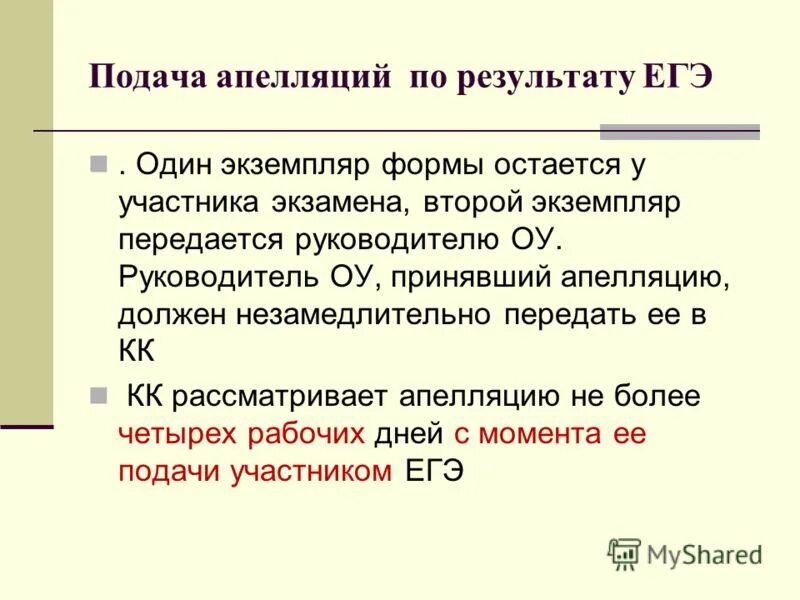 Подача апелляций по результату ЕГЭ

. Один экземпляр формы остается у участника экзамена, второй экземпляр передается руководителю ОУ. Руководитель ОУ, принявший апелляцию, должен незамедлительно передать ее в КК

КК рассматривает апелляцию не более четырех рабочих дней с момента ее подачи участником ЕГЭ

MyShared